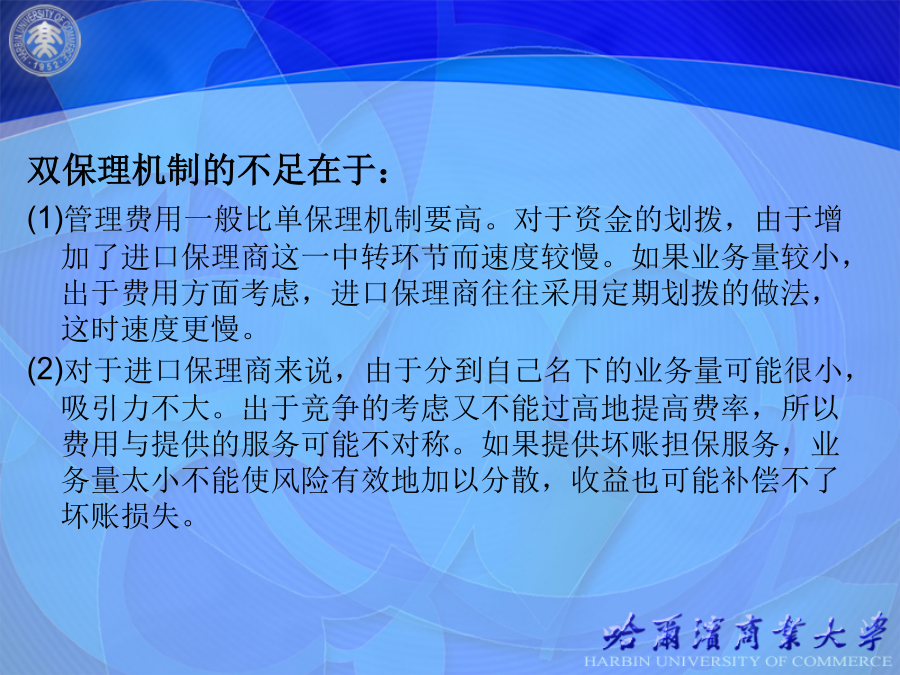 HARBIN UNIVERSITY OF COMMERCE 1952

双保理机制的不足在于：

(1)管理费用一般比单保理机制要高。对于资金的划拨，由于增加了进口保理商这一中转环节而速度较慢。如果业务量较小，出于费用方面考虑，进口保理商往往采用定期划拨的做法，这时速度更慢。

(2)对于进口保理商来说，由于分到自己名下的业务量可能很小，吸引力不大。出于竞争的考虑又不能过高地提高费率，所以费用与提供的服务可能不对称。如果提供坏账担保服务，业务量太小不能使风险有效地加以分散，收益也可能补偿不了坏账损失。

哈爾濱商業大學
HARBIN UNIVERSITY OF COMMERCE